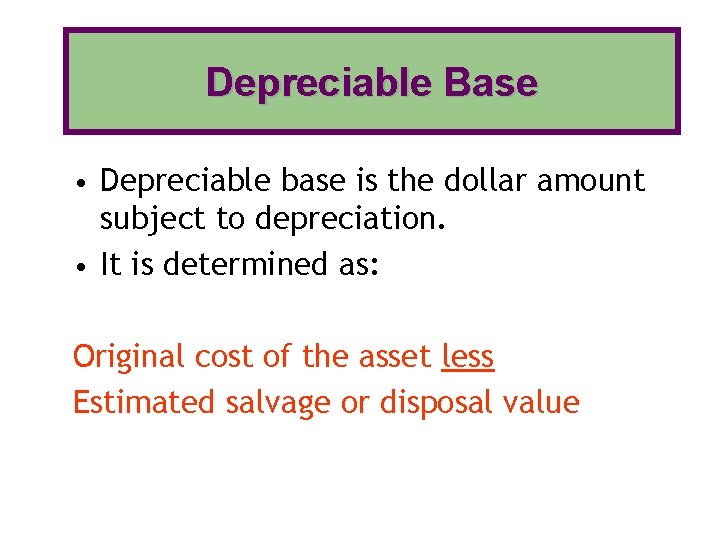 Depreciable Base

• Depreciable base is the dollar amount subject to depreciation.
• It is determined as:

Original cost of the asset less
Estimated salvage or disposal value